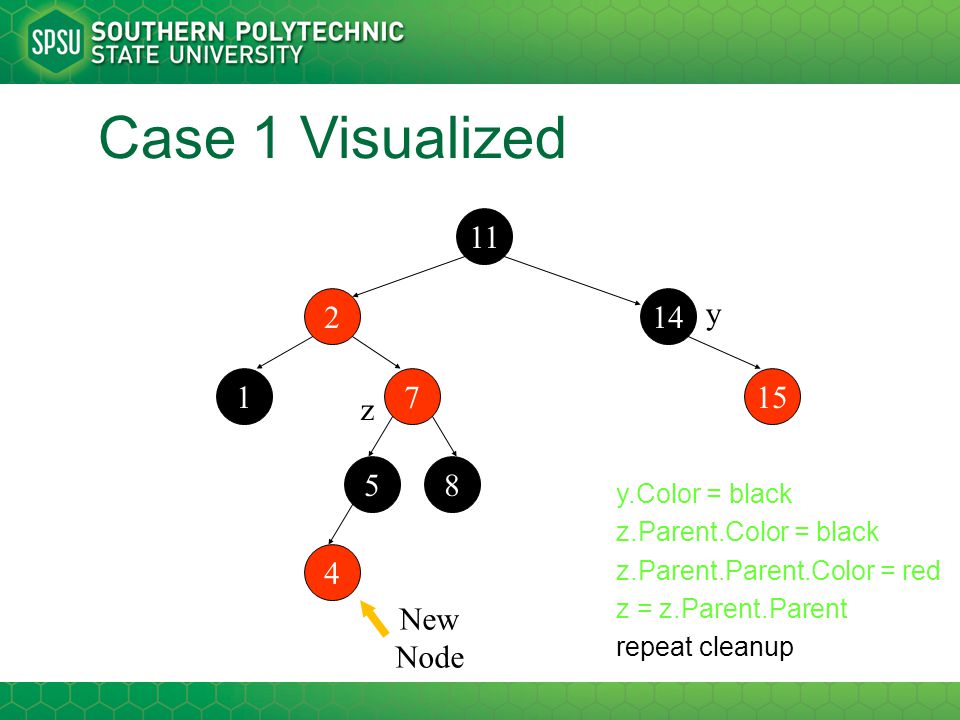 SPSU SOUTHERN POLYTECHNIC STATE UNIVERSITY

Case 1 Visualized

11

2

14 y

1

z 7

15

5

8

4

New Node

y.Color = black
z.Parent.Color = black
z.Parent.Parent.Color = red
z = z.Parent.Parent
repeat cleanup